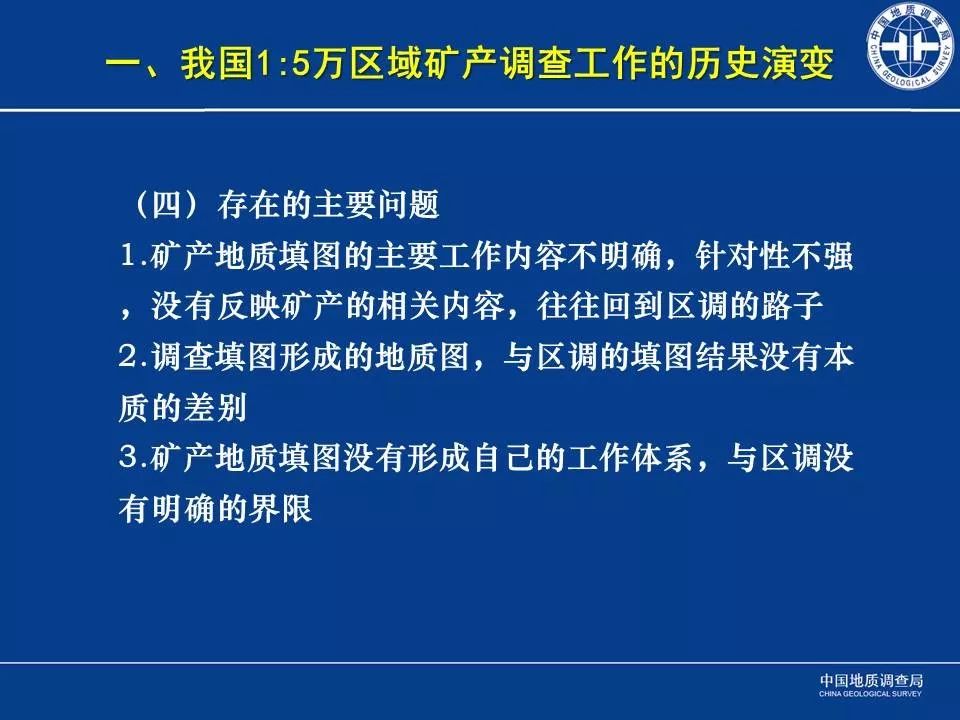 一、我国1:5万区域矿产调查工作的历史演变

中国地质调查局
CHINA GEOLOGICAL SURVEY

（四）存在的主要问题
1.矿产地质填图的主要工作内容不明确，针对性不强，没有反映矿产的相关内容，往往回到区调的路子
2.调查填图形成的地质图，与区调的填图结果没有本质的差别
3.矿产地质填图没有形成自己的工作体系，与区调没有明确的界限

中国地质调查局
CHINA GEOLOGICAL SURVEY